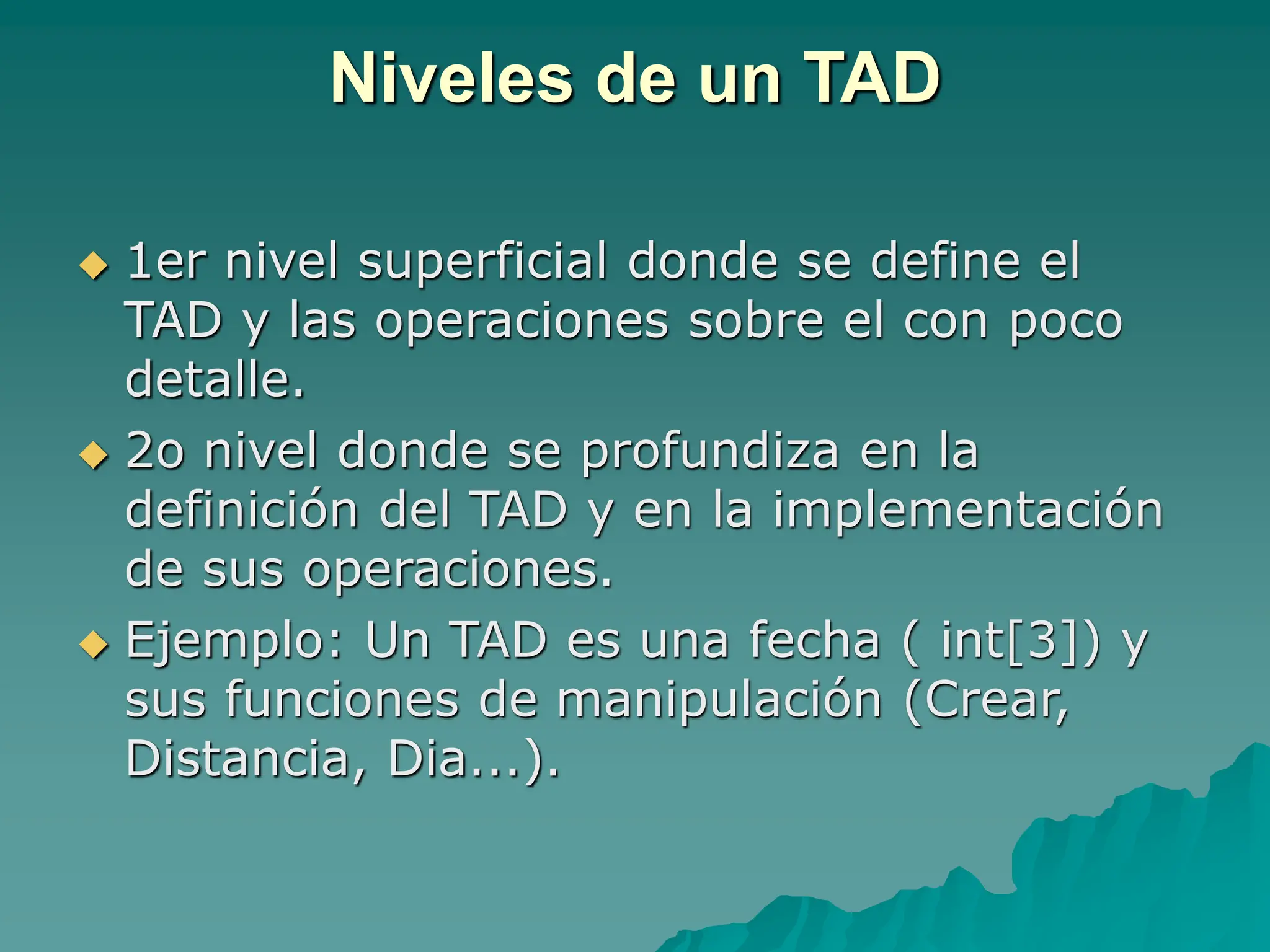 Niveles de un TAD

◆ 1er nivel superficial donde se define el TAD y las operaciones sobre el con poco detalle.

◆ 2o nivel donde se profundiza en la definición del TAD y en la implementación de sus operaciones.

◆ Ejemplo: Un TAD es una fecha ( int[3]) y sus funciones de manipulación (Crear, Distancia, Dia...).